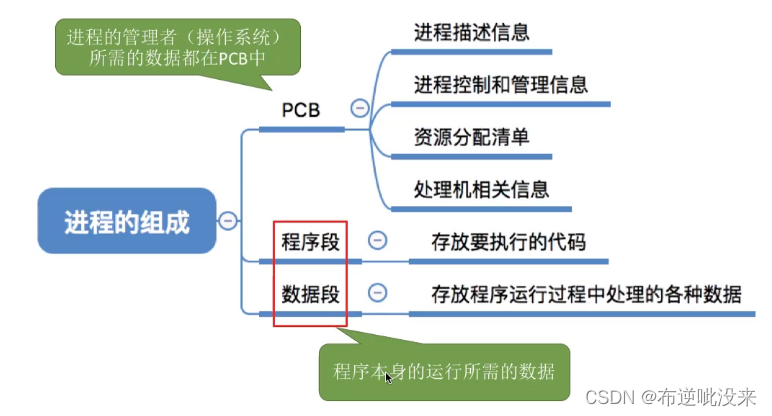 进程的管理者（操作系统）所需的数据都在PCB中

进程的组成

PCB

进程描述信息

进程控制和管理信息

资源分配清单

处理机相关信息

程序段

存放要执行的代码

数据段

存放程序运行过程中处理的各种数据

程序本身的运行所需的数据

CSDN @布逆呲没来